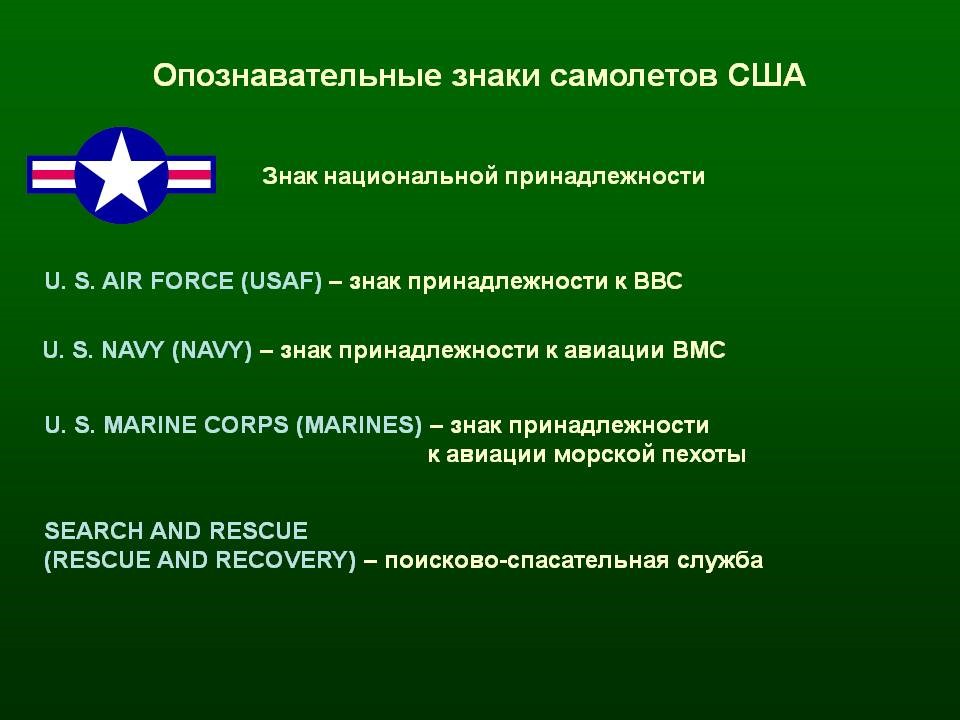 Опознавательные знаки самолетов США

Знак национальной принадлежности

U. S. AIR FORCE (USAF) – знак принадлежности к ВВС

U. S. NAVY (NAVY) – знак принадлежности к авиации ВМС

U. S. MARINE CORPS (MARINES) – знак принадлежности к авиации морской пехоты

SEARCH AND RESCUE
(RESCUE AND RECOVERY) – поисково-спасательная служба